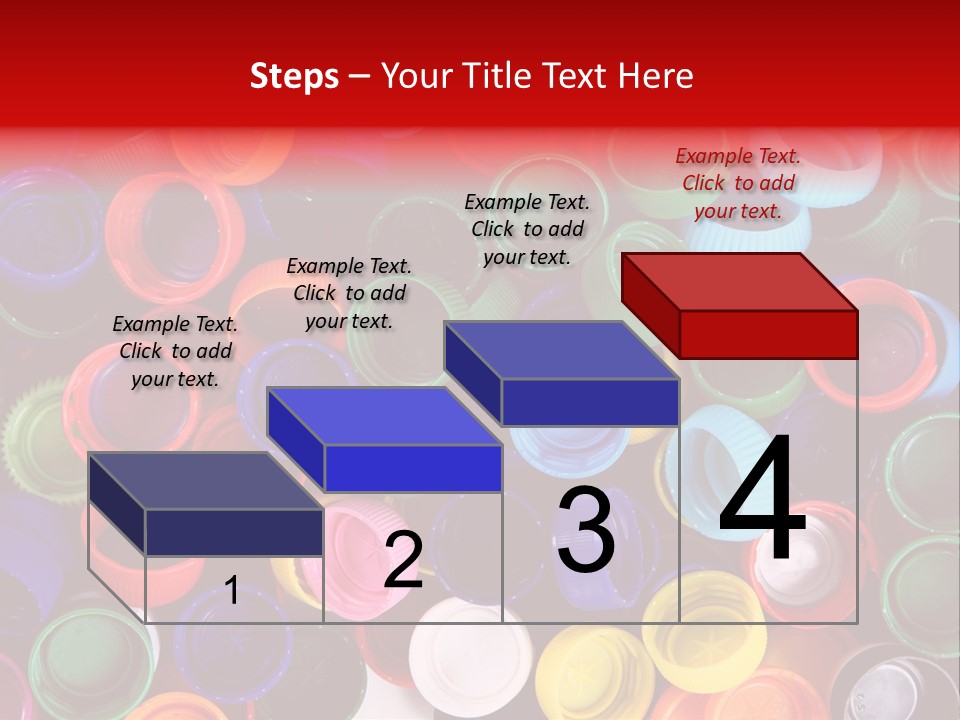 Steps – Your Title Text Here

Example Text. Click to add your text.

Example Text. Click to add your text.

Example Text. Click to add your text.

Example Text. Click to add your text.

1

2

3

4